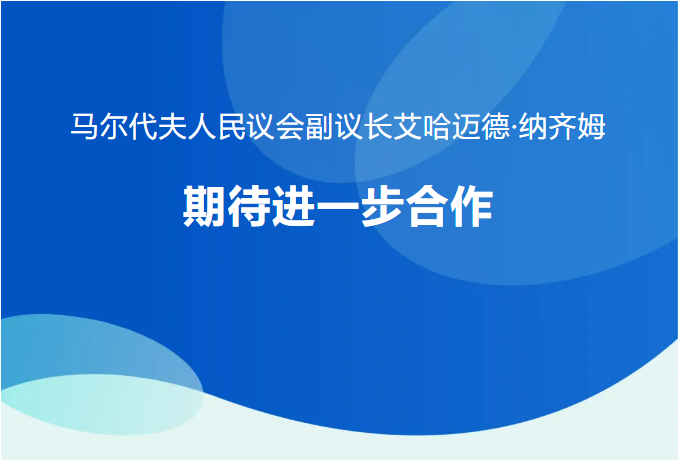 马尔代夫人民议会副议长艾哈迈德·纳齐姆

期待进一步合作